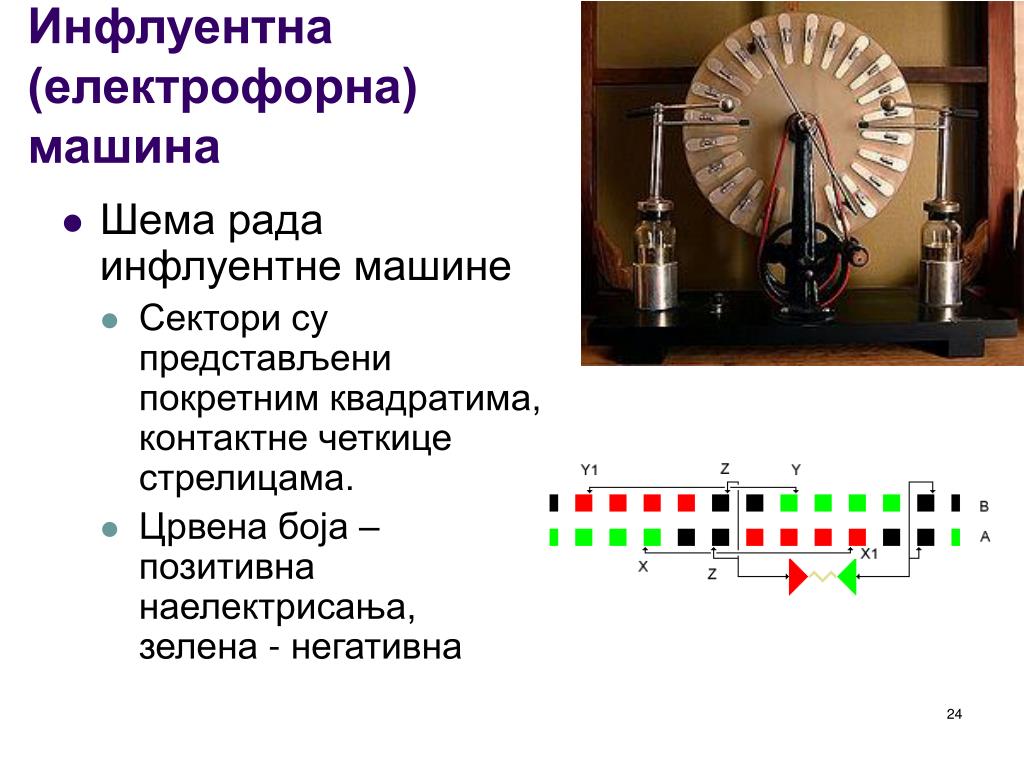 Инфлуентна (електрофорна) машина

Шема рада инфлуентне машине

Сектори су представљени покретним квадратима, контактне четкице стрелицама.

Црвена боја – позитивна наелектрисања, зелена - негативна

Y1
Z
Y
B
A
X
Z
X1

24